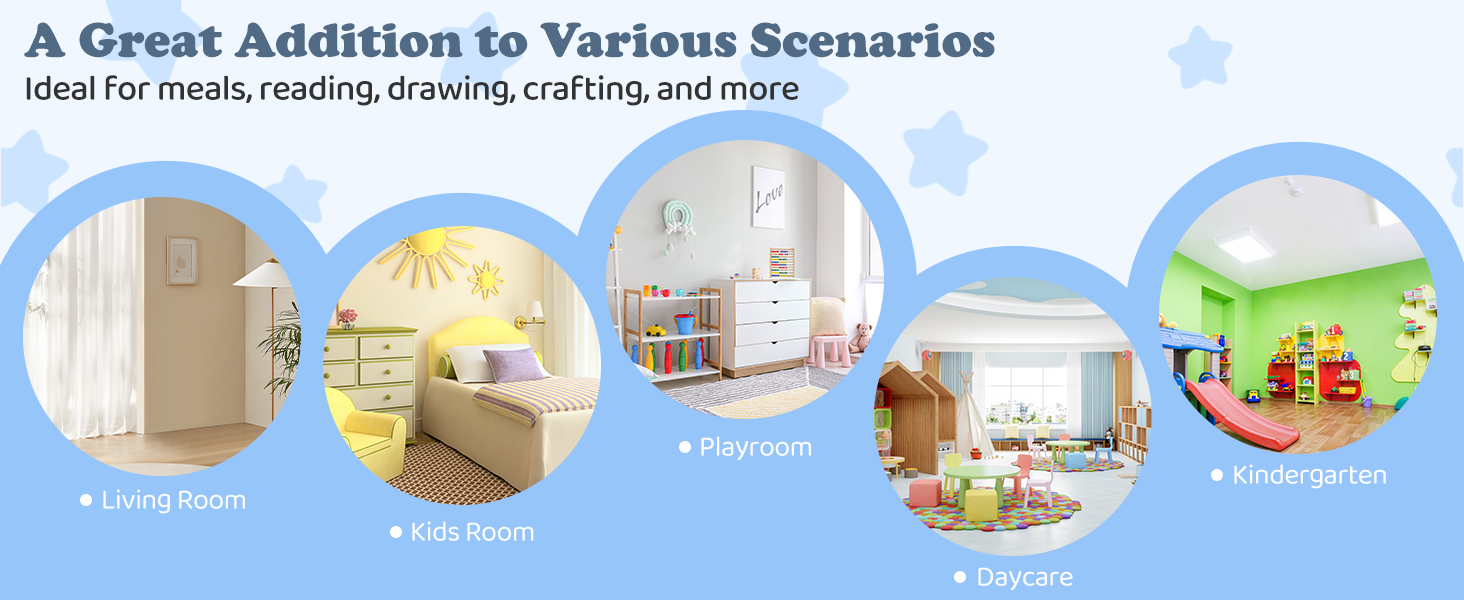 A Great Addition to Various Scenarios
Ideal for meals, reading, drawing, crafting, and more

Love

● Living Room
● Kids Room
● Playroom
● Daycare
● Kindergarten